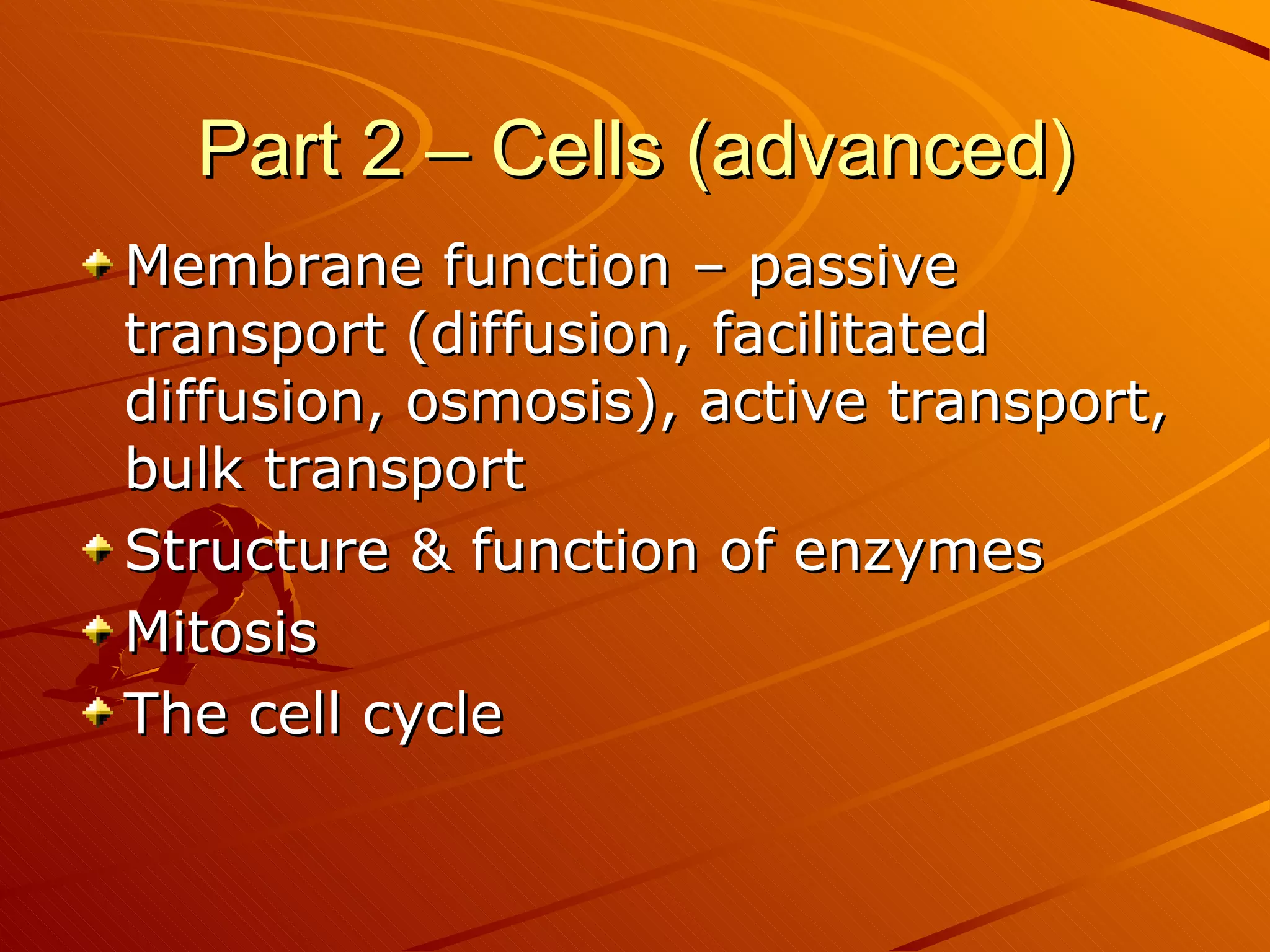 Part 2 – Cells (advanced)

Membrane function – passive transport (diffusion, facilitated diffusion, osmosis), active transport, bulk transport

Structure & function of enzymes

Mitosis

The cell cycle